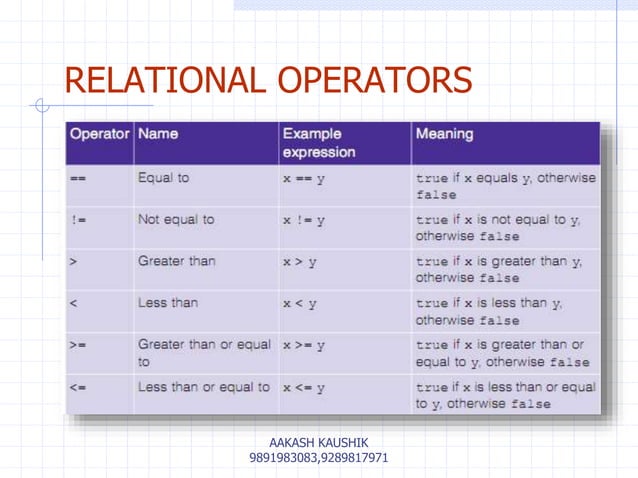 RELATIONAL OPERATORS

| Operator | Name | Example expression | Meaning |
|---|---|---|---|
| == | Equal to | x == y | true if x equals y, otherwise false |
| != | Not equal to | x != y | true if x is not equal to y, otherwise false |
| > | Greater than | x > y | true if x is greater than y, otherwise false |
| < | Less than | x < y | true if x is less than y, otherwise false |
| >= | Greater than or equal to | x >= y | true if x is greater than or equal to y, otherwise false |
| <= | Less than or equal to | x <= y | true if x is less than or equal to y, otherwise false |

AAKASH KAUSHIK
9891983083,9289817971